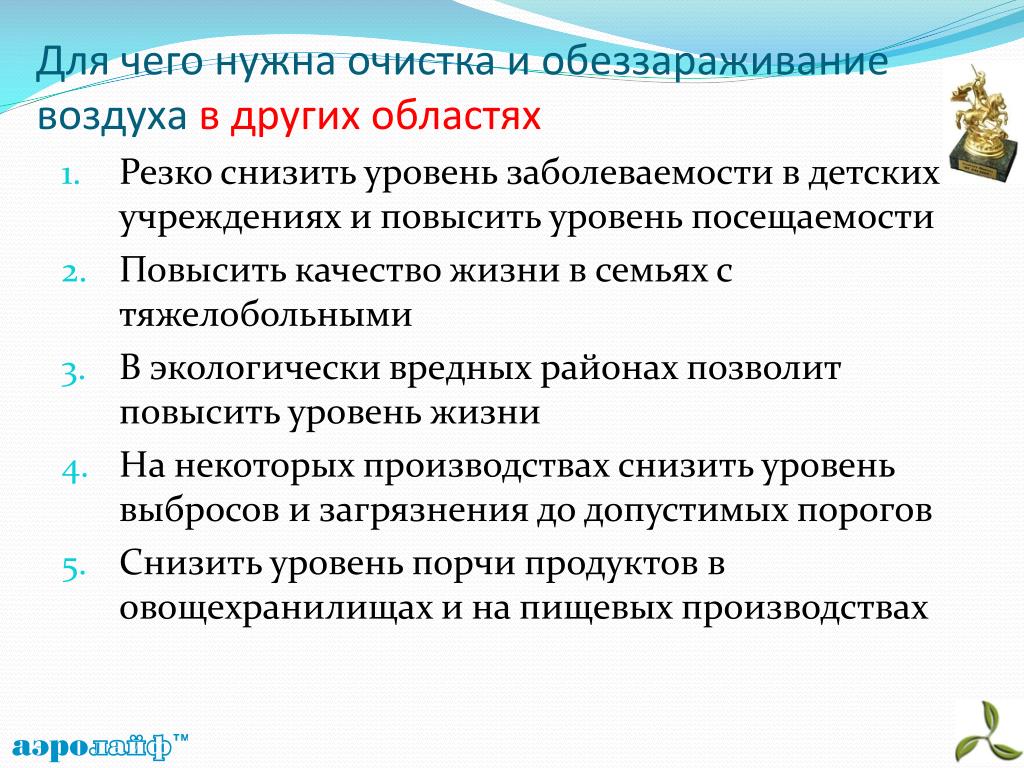 Для чего нужна очистка и обеззараживание воздуха в других областях

1. Резко снизить уровень заболеваемости в детских учреждениях и повысить уровень посещаемости
2. Повысить качество жизни в семьях с тяжелобольными
3. В экологически вредных районах позволит повысить уровень жизни
4. На некоторых производствах снизить уровень выбросов и загрязнения до допустимых порогов
5. Снизить уровень порчи продуктов в овощехранилищах и на пищевых производствах

аэролайф™